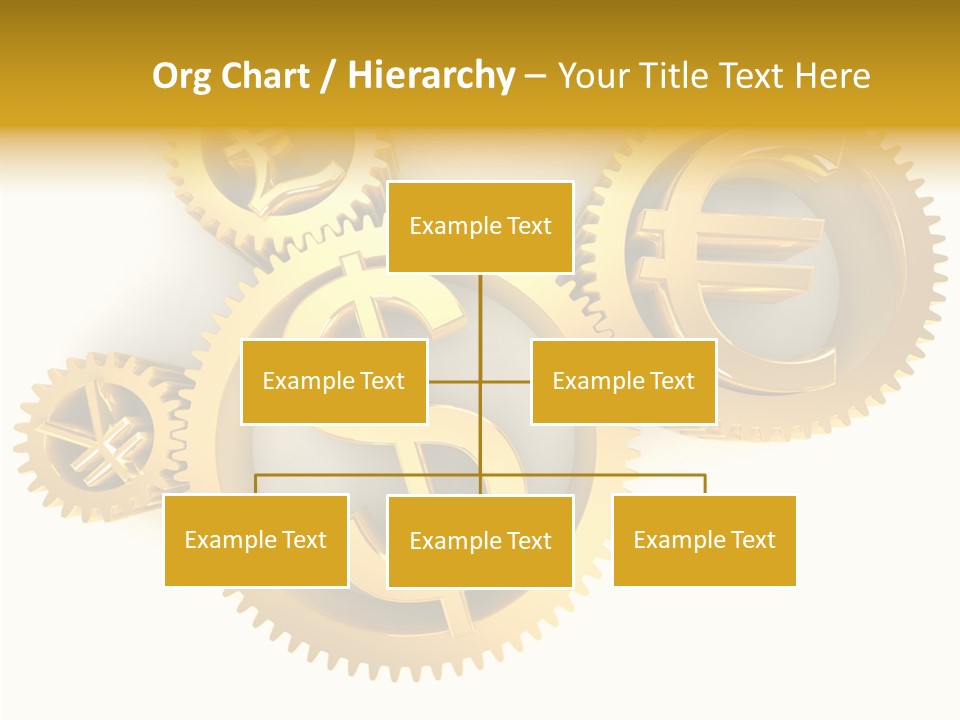 Org Chart / Hierarchy – Your Title Text Here

Example Text

Example Text

Example Text

Example Text

Example Text

Example Text